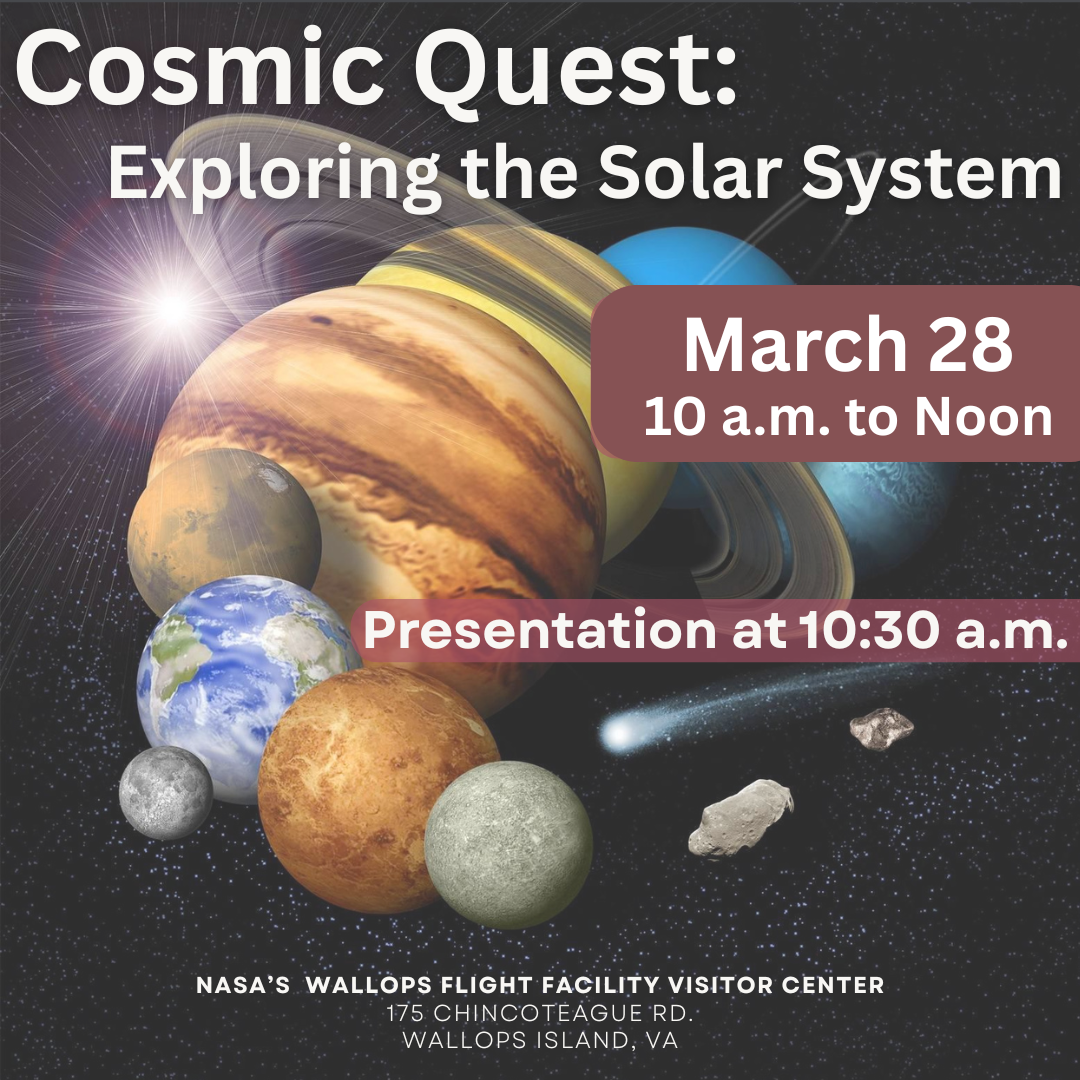 Cosmic Quest:
Exploring the Solar System

March 28
10 a.m. to Noon

Presentation at 10:30 a.m.

NASA'S WALLOPS FLIGHT FACILITY VISITOR CENTER
175 CHINCOTEAGUE RD.
WALLOPS ISLAND, VA